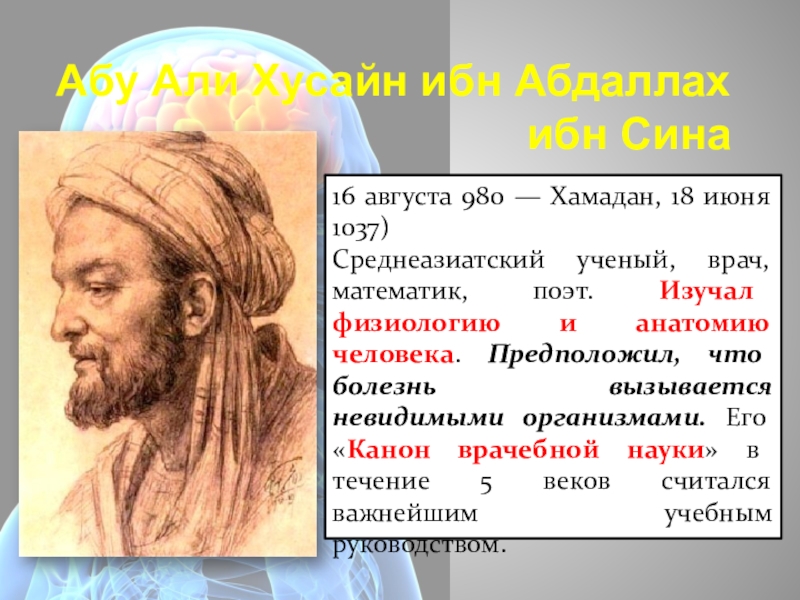 Абу Али Хусайн ибн Абдаллах ибн Сина

16 августа 980 — Хамадан, 18 июня 1037)
Среднеазиатский ученый, врач, математик, поэт. Изучал физиологию и анатомию человека. Предположил, что болезнь вызывается невидимыми организмами. Его «Канон врачебной науки» в течение 5 веков считался важнейшим учебным руководством.